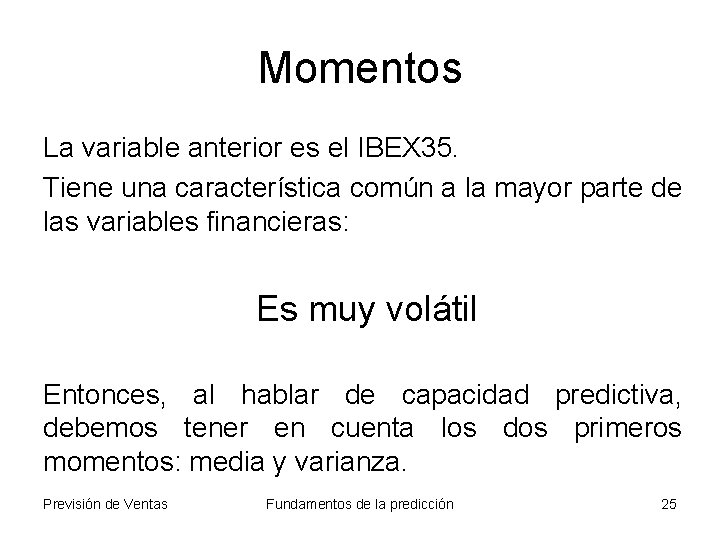 Momentos

La variable anterior es el IBEX35.

Tiene una característica común a la mayor parte de las variables financieras:

Es muy volátil

Entonces, al hablar de capacidad predictiva, debemos tener en cuenta los dos primeros momentos: media y varianza.

Previsión de Ventas
Fundamentos de la predicción
25